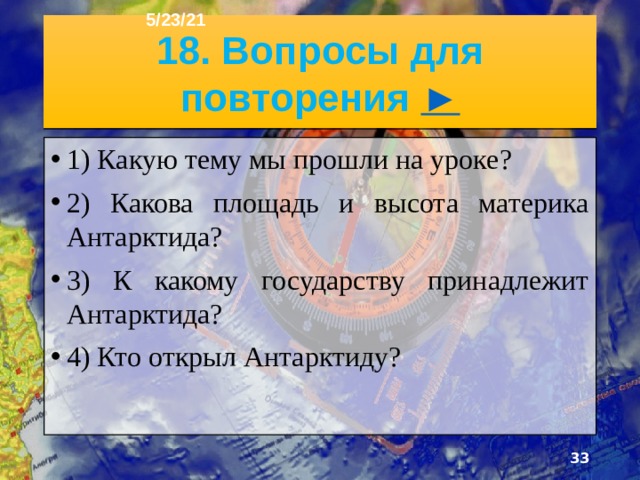 5/23/21

18. Вопросы для повторения ►

• 1) Какую тему мы прошли на уроке?

• 2) Какова площадь и высота материка Антарктида?

• 3) К какому государству принадлежит Антарктида?

• 4) Кто открыл Антарктиду?

33